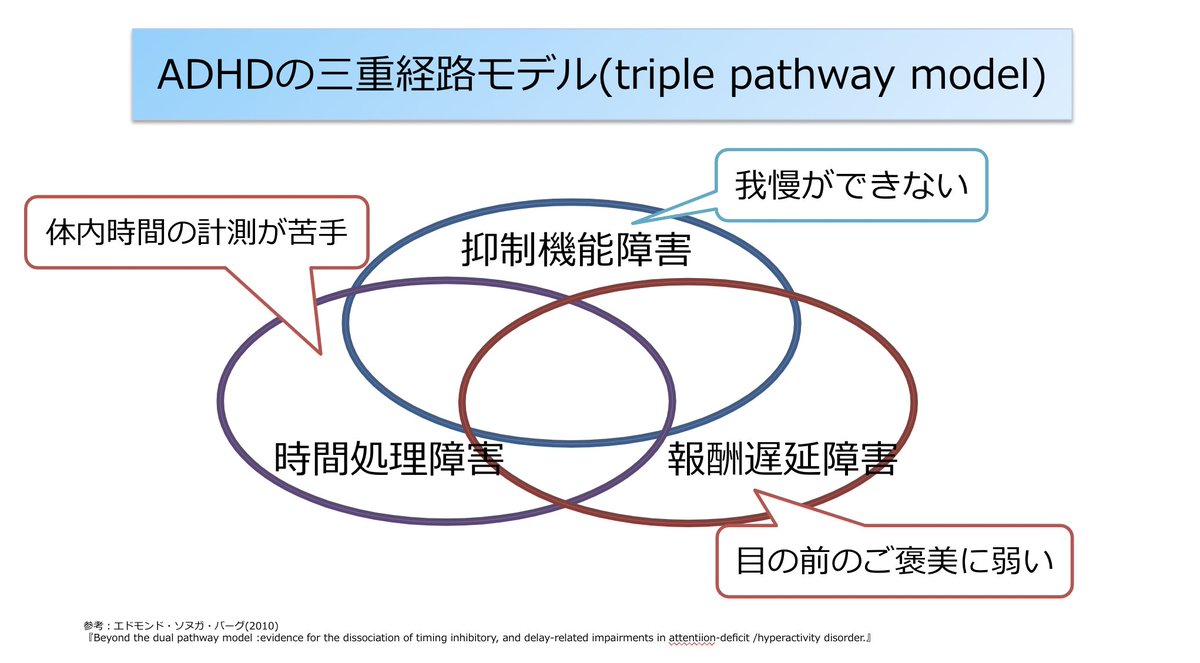 ADHDの三重経路モデル(triple pathway model)

我慢ができない

体内時間の計測が苦手

抑制機能障害

時間処理障害

報酬遅延障害

目の前のご褒美に弱い

参考：エドモンド・ソヌガ・バーグ(2010)
『Beyond the dual pathway model :evidence for the dissociation of timing inhibitory, and delay-related impairments in attentiion-deficit /hyperactivity disorder.』